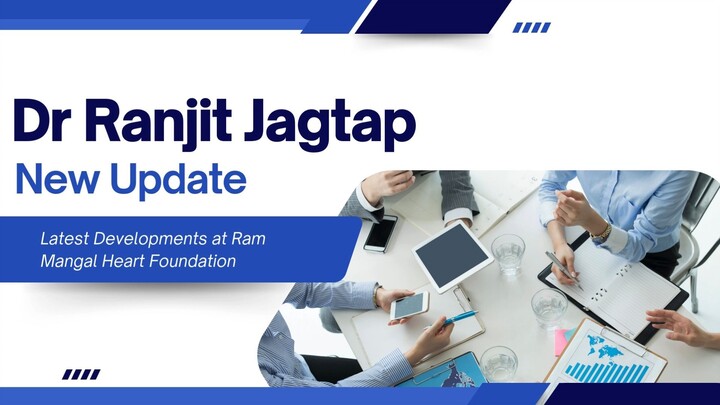 Dr Ranjit Jagtap

New Update

Latest Developments at Ram Mangal Heart Foundation